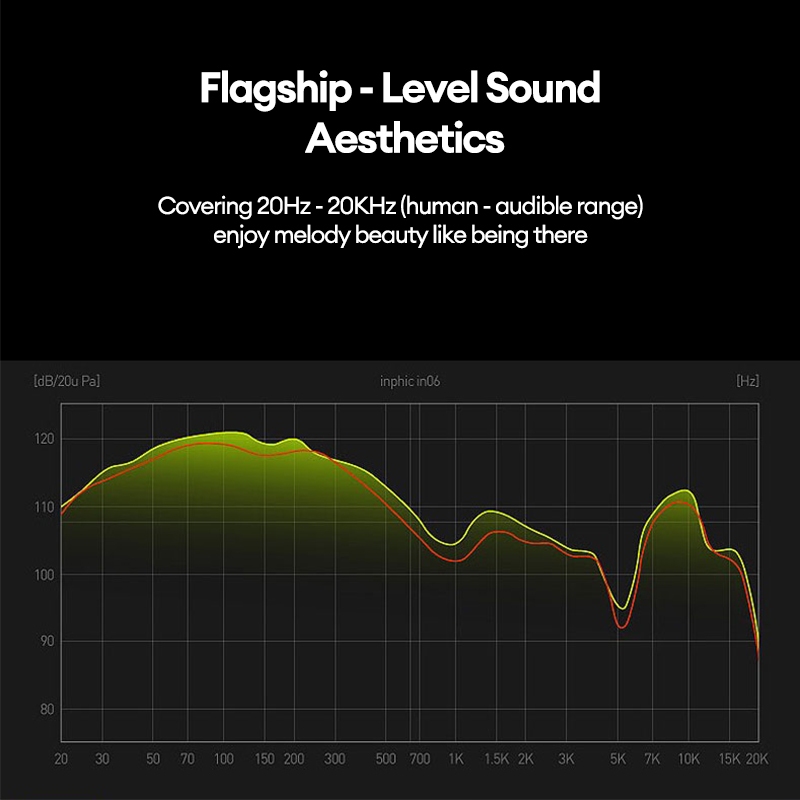 Flagship - Level Sound Aesthetics

Covering 20Hz - 20KHz (human - audible range) enjoy melody beauty like being there

[dB/20u Pa]

inphic in06

[Hz]

120
110
100
90
80

20 30 50 70 100 150 200 300 500 700 1K 1.5K 2K 3K 5K 7K 10K 15K 20K